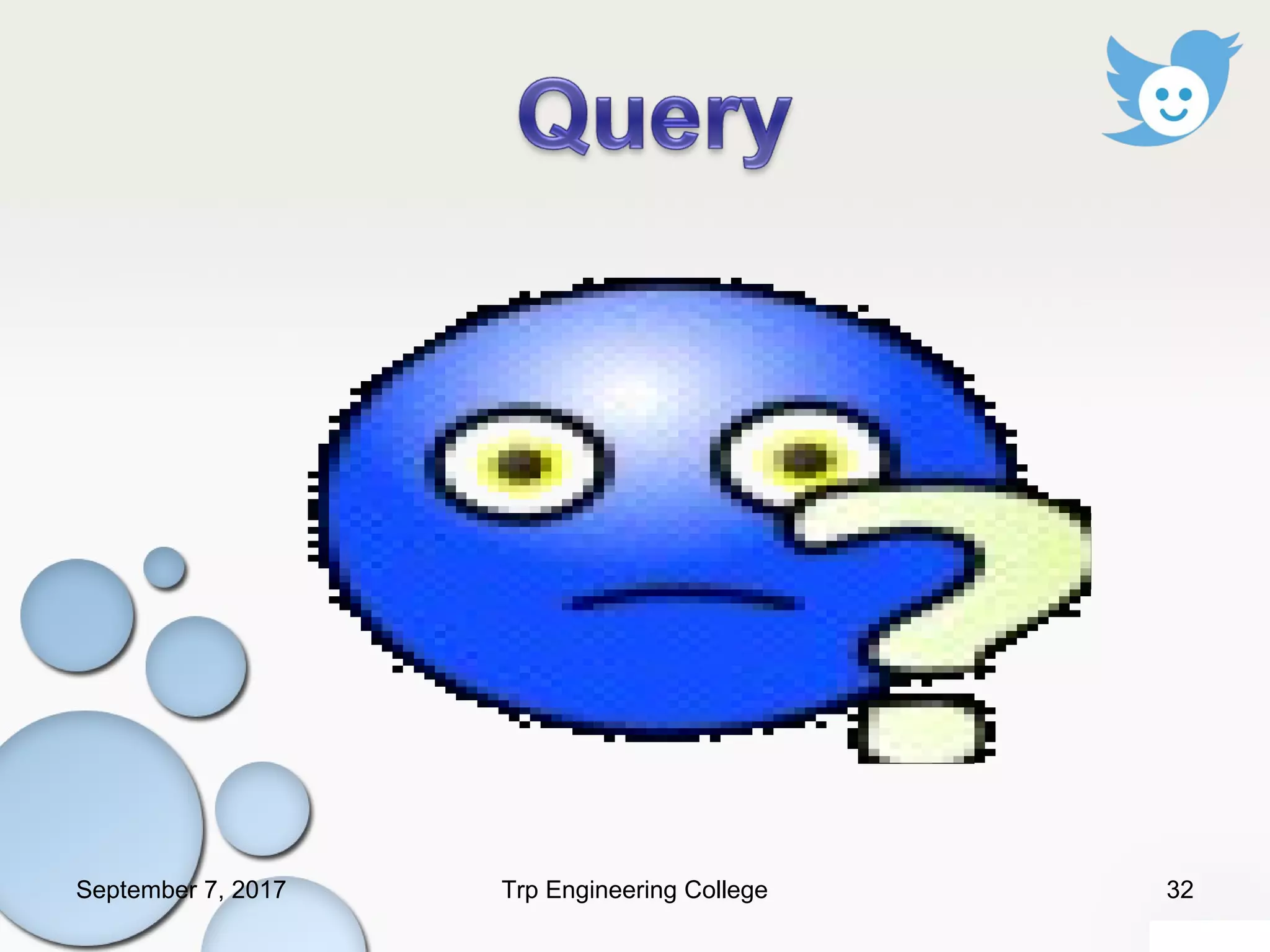 Query

September 7, 2017 Trp Engineering College 32